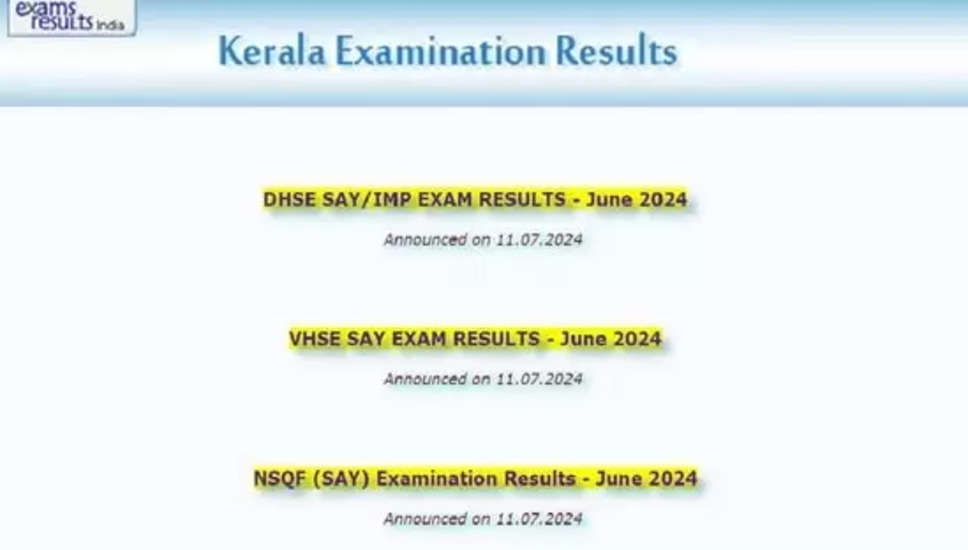 exams results india

Kerala Examination Results

DHSE SAY/IMP EXAM RESULTS - June 2024

Announced on 11.07.2024

VHSE SAY EXAM RESULTS - June 2024

Announced on 11.07.2024

NSQF (SAY) Examination Results - June 2024

Announced on 11.07.2024